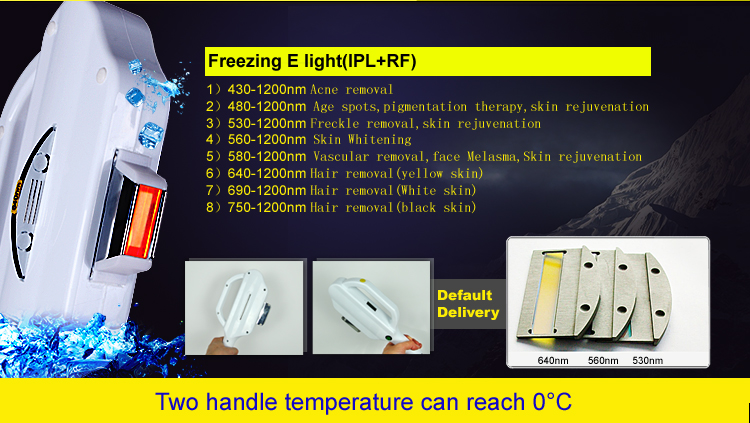 Freezing E light(IPL+RF)

1) 430-1200nm Acne removal
2) 480-1200nm Age spots,pigmentation therapy,skin rejuvenation
3) 530-1200nm Freckle removal,skin rejuvenation
4) 560-1200nm Skin Whitening
5) 580-1200nm Vascular removal,face Melasma,Skin rejuvenation
6) 640-1200nm Hair removal(yellow skin)
7) 690-1200nm Hair removal(White skin)
8) 750-1200nm Hair removal(black skin)

Default Delivery

640nm 560nm 530nm

Two handle temperature can reach 0°C